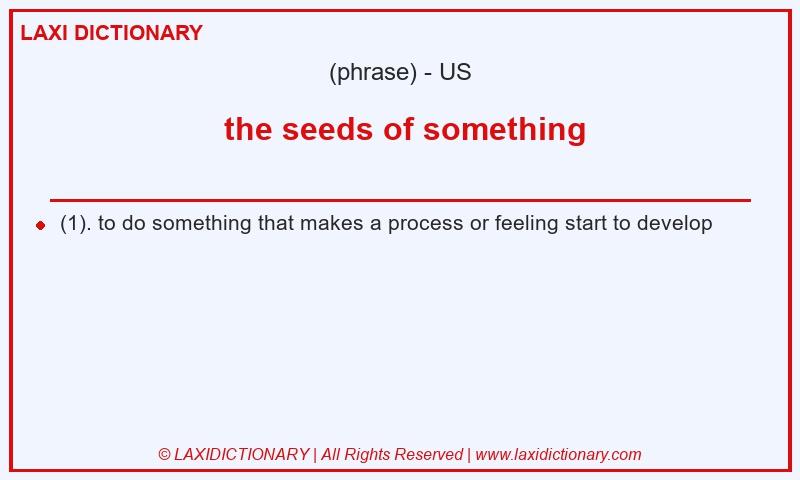 LAXI DICTIONARY

(phrase) - US

the seeds of something

(1). to do something that makes a process or feeling start to develop

© LAXIDICTIONARY | All Rights Reserved | www.laxidictionary.com